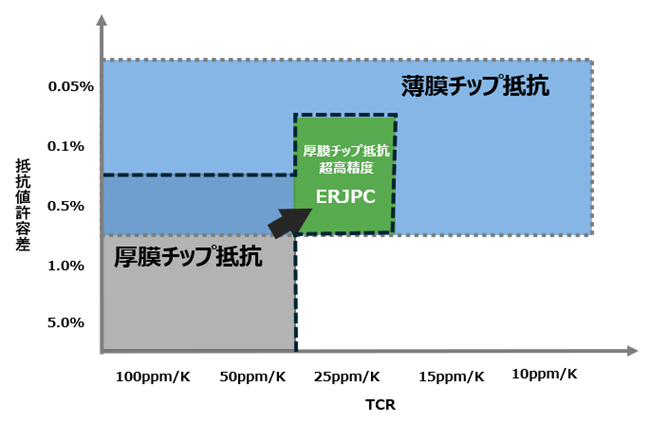 抵抗値許容差

0.05%
0.1%
0.5%
1.0%
5.0%

薄膜チップ抵抗

厚膜チップ抵抗
超高精度

ERJPC

厚膜チップ抵抗

100ppm/K
50ppm/K
25ppm/K
15ppm/K
10ppm/K

TCR